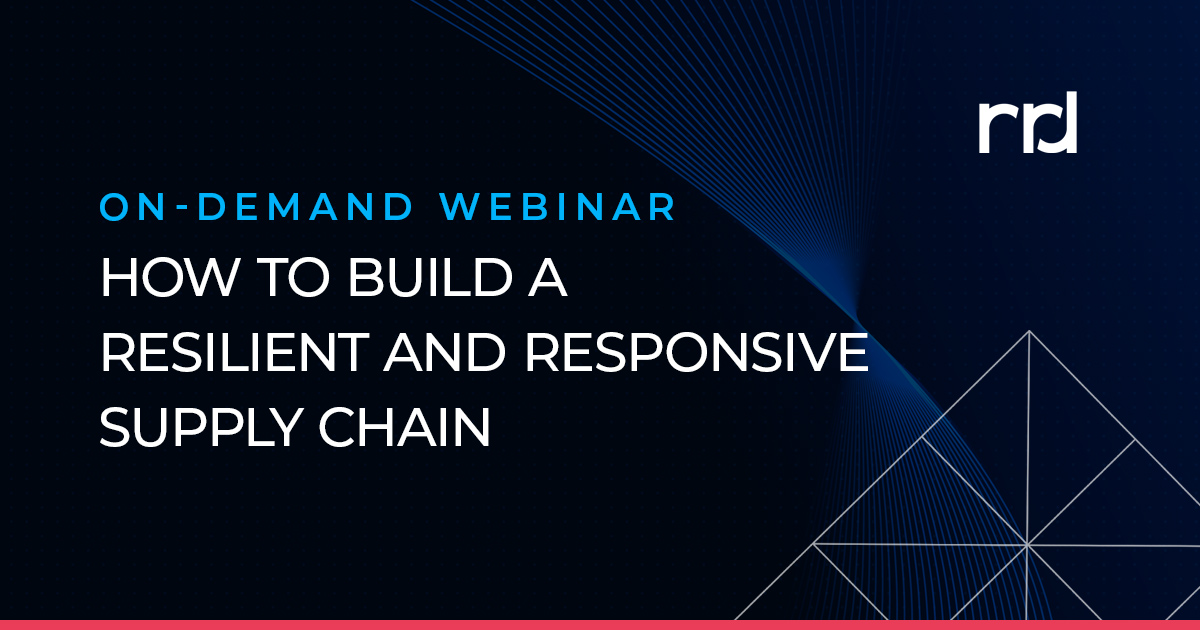 rrd

ON-DEMAND WEBINAR

HOW TO BUILD A RESILIENT AND RESPONSIVE SUPPLY CHAIN